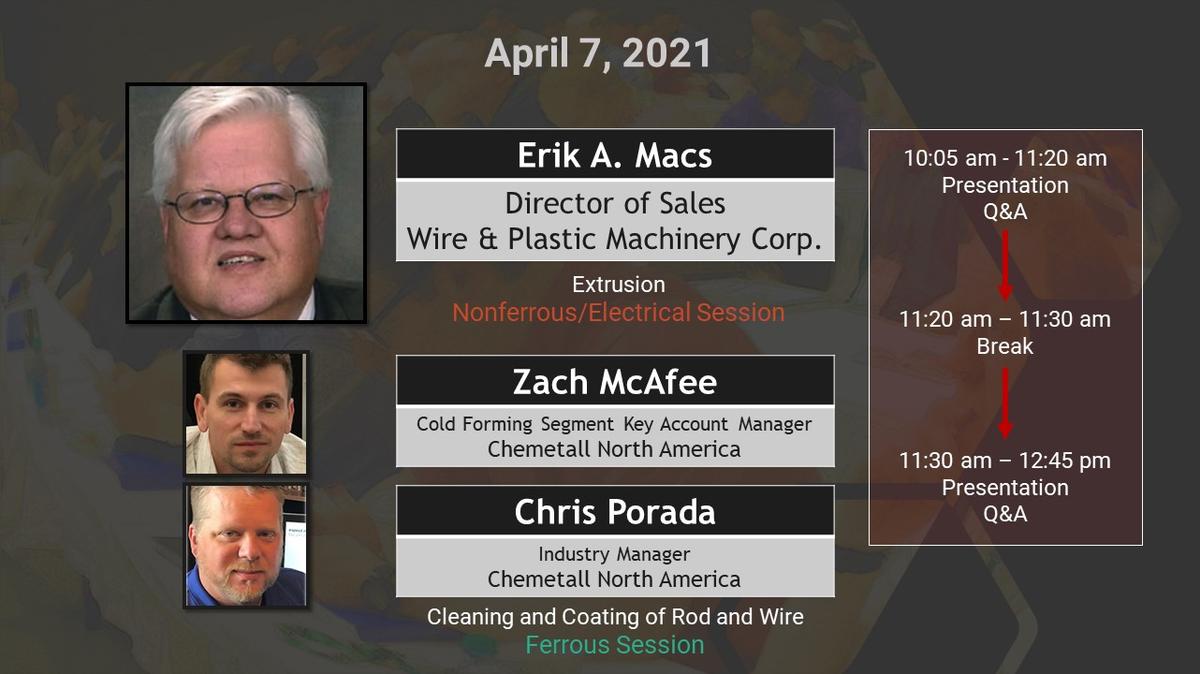 April 7, 2021

Erik A. Macs

Director of Sales
Wire & Plastic Machinery Corp.

Extrusion
Nonferrous/Electrical Session

Zach McAfee

Cold Forming Segment Key Account Manager
Chemetall North America

Chris Porada

Industry Manager
Chemetall North America

Cleaning and Coating of Rod and Wire
Ferrous Session

10:05 am - 11:20 am
Presentation
Q&A

11:20 am – 11:30 am
Break

11:30 am – 12:45 pm
Presentation
Q&A